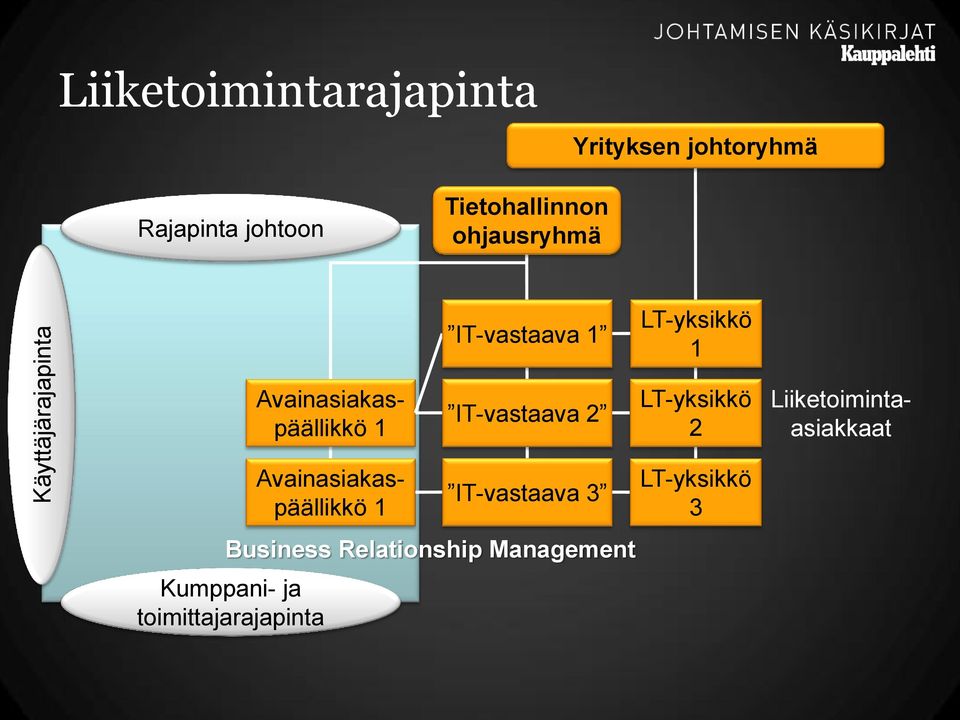 JOHTAMISEN KÄSIKIRJAT
Kauppalehti

Liiketoimintarajapinta

Yrityksen johtoryhmä

Tietohallinnon ohjausryhmä

Rajapinta johtoon

Käyttäjärajapinta

"IT-vastaava 1"

LT-yksikkö 1

Avainasiakas-päällikkö 1

"IT-vastaava 2"

LT-yksikkö 2

Liiketoiminta-asiakkaat

Avainasiakas-päällikkö 1

"IT-vastaava 3"

LT-yksikkö 3

Business Relationship Management

Kumppani- ja toimittajarajapinta